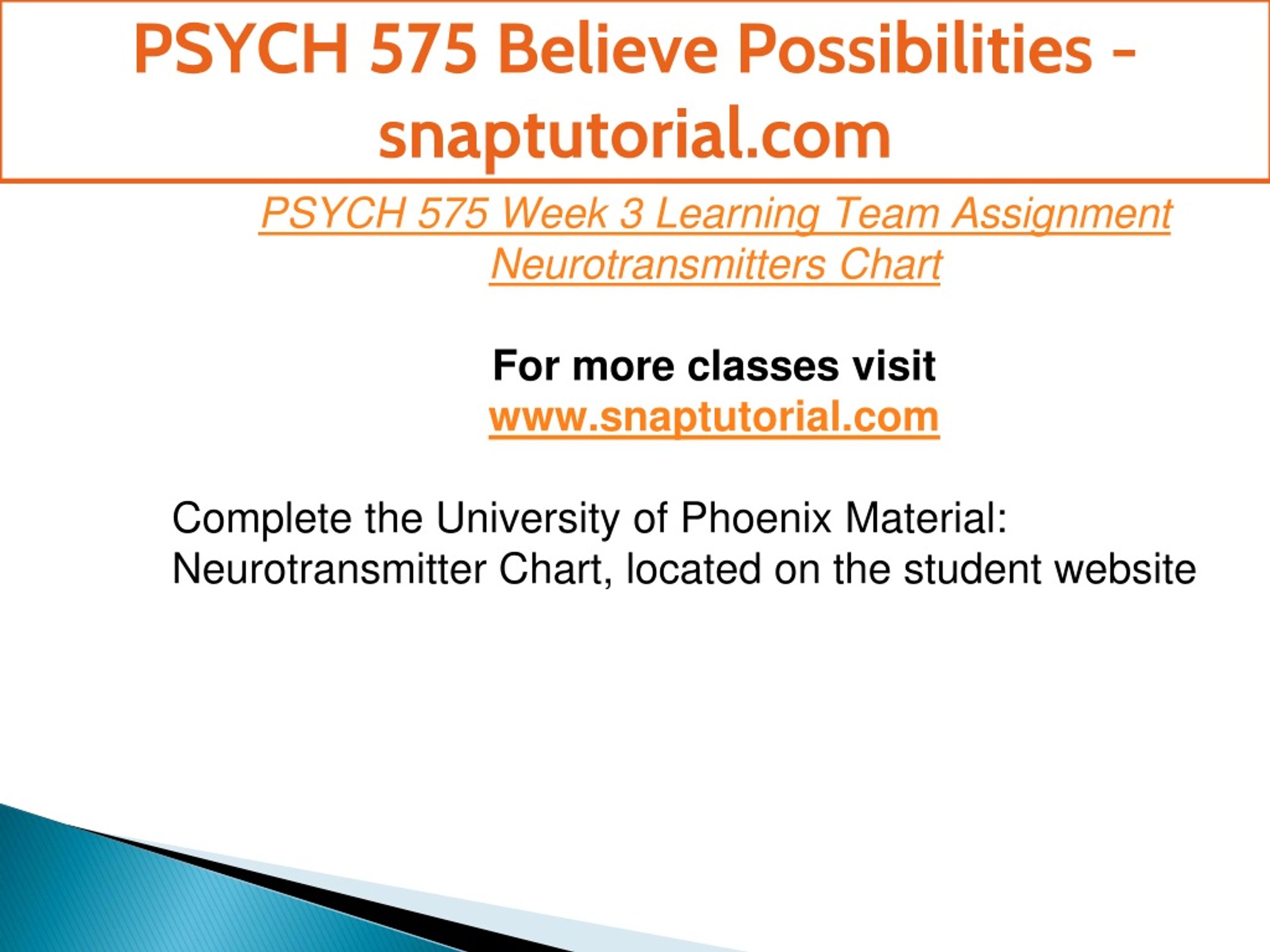 PSYCH 575 Believe Possibilities - snaptutorial.com

PSYCH 575 Week 3 Learning Team Assignment Neurotransmitters Chart

For more classes visit
www.snaptutorial.com

Complete the University of Phoenix Material: Neurotransmitter Chart, located on the student website